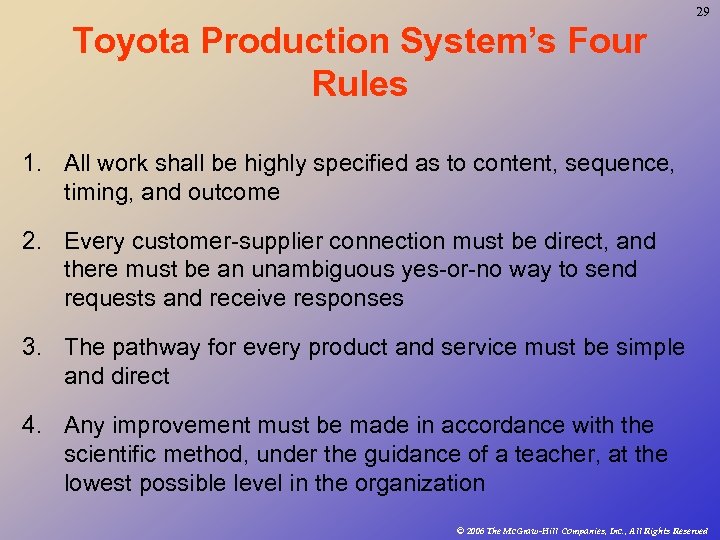 29

Toyota Production System's Four Rules

1. All work shall be highly specified as to content, sequence, timing, and outcome

2. Every customer-supplier connection must be direct, and there must be an unambiguous yes-or-no way to send requests and receive responses

3. The pathway for every product and service must be simple and direct

4. Any improvement must be made in accordance with the scientific method, under the guidance of a teacher, at the lowest possible level in the organization

© 2006 The McGraw-Hill Companies, Inc., All Rights Reserved